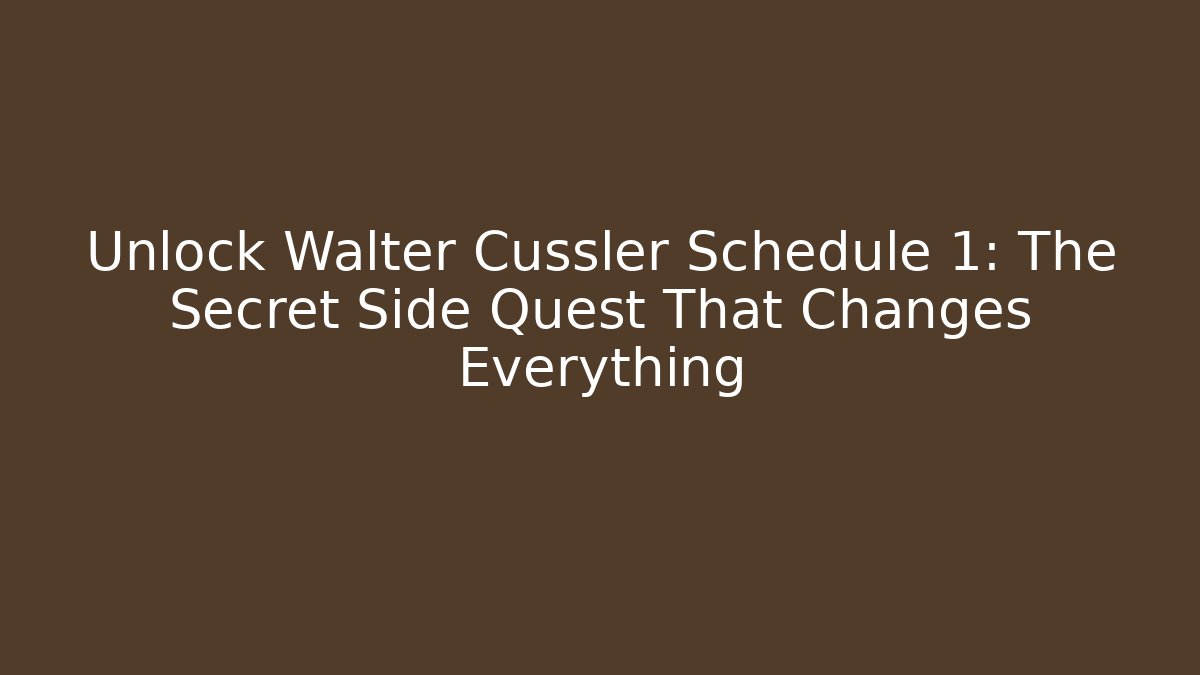 Unlock Walter Cussler Schedule 1: The Secret Side Quest That Changes Everything